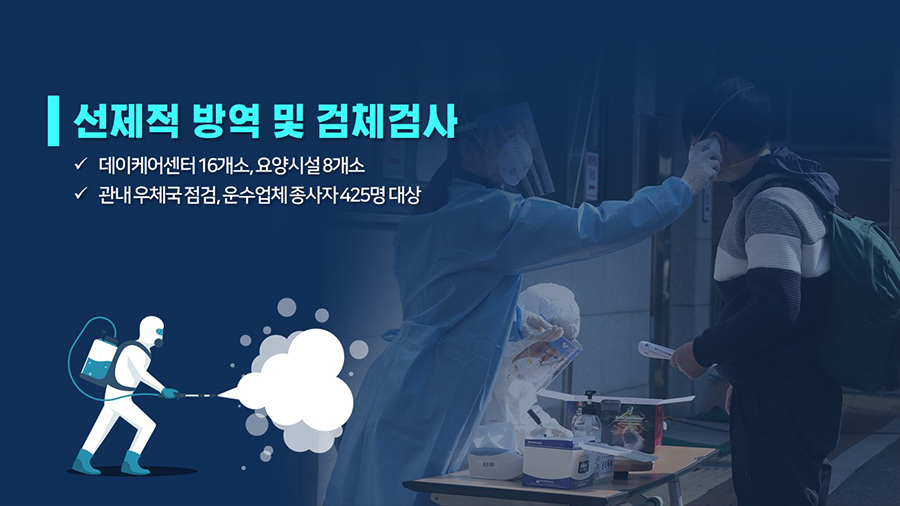 선제적 방역 및 검체검사

✓ 데이케어센터 16개소, 요양시설 8개소

✓ 관내 우체국 점검, 운수업체 종사자 425명 대상